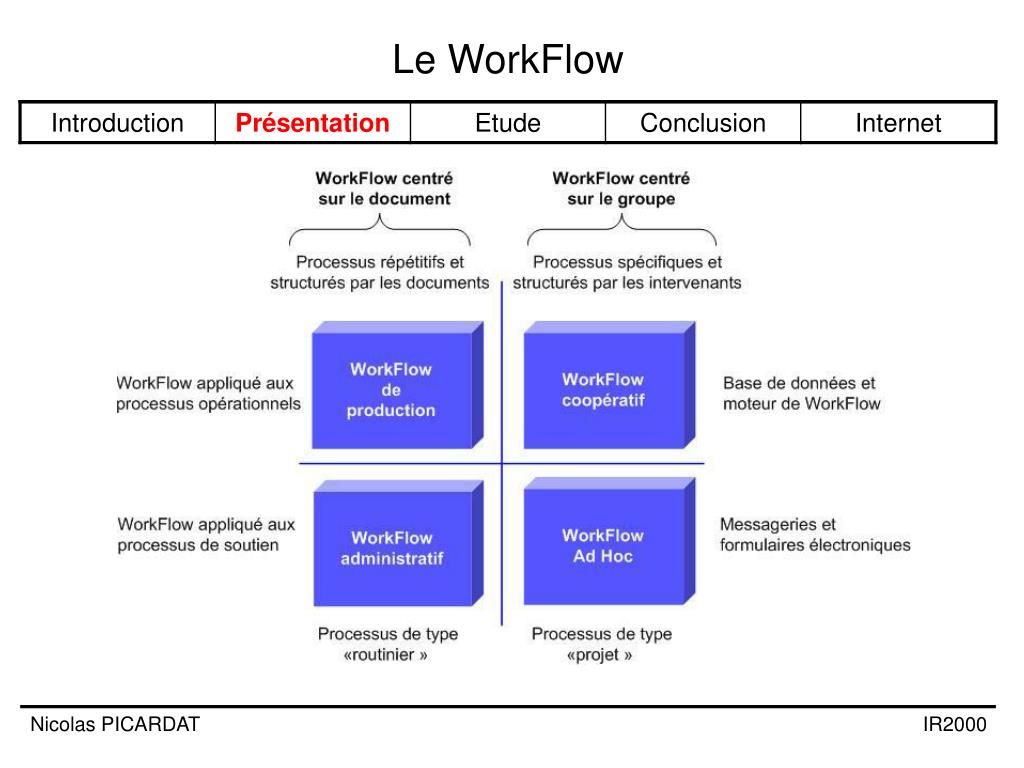 Le WorkFlow

| Introduction | Présentation | Etude | Conclusion | Internet |
|---|---|---|---|---|

WorkFlow centré sur le document

WorkFlow centré sur le groupe

Processus répétitifs et structurés par les documents

Processus spécifiques et structurés par les intervenants

WorkFlow appliqué aux processus opérationnels

WorkFlow de production

WorkFlow coopératif

Base de données et moteur de WorkFlow

WorkFlow appliqué aux processus de soutien

WorkFlow administratif

WorkFlow Ad Hoc

Messageries et formulaires électroniques

Processus de type «routinier »

Processus de type «projet »

Nicolas PICARDAT

IR2000